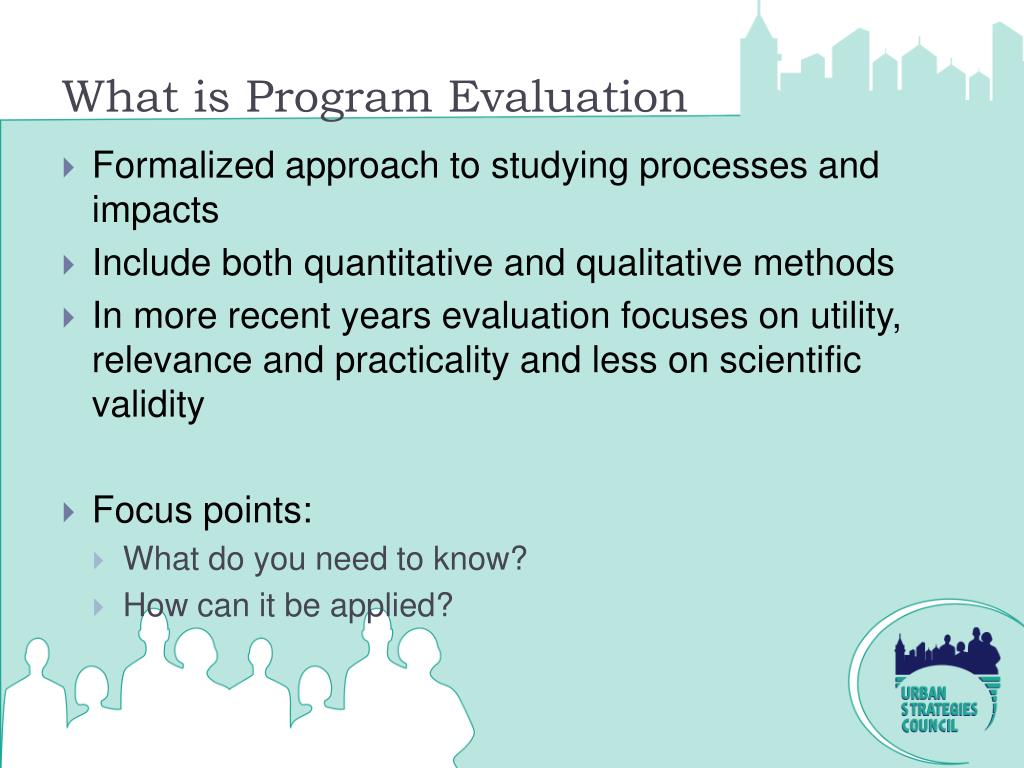 What is Program Evaluation

Formalized approach to studying processes and impacts

Include both quantitative and qualitative methods

In more recent years evaluation focuses on utility, relevance and practicality and less on scientific validity

Focus points:

What do you need to know?

How can it be applied?

URBAN STRATEGIES COUNCIL